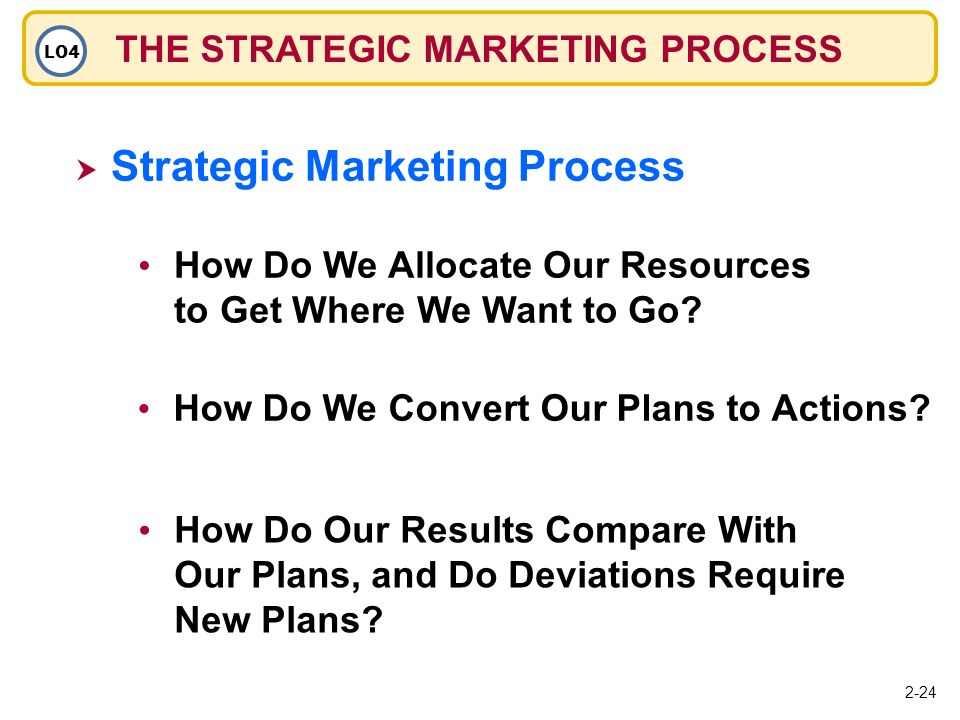 LO4 THE STRATEGIC MARKETING PROCESS

Strategic Marketing Process

• How Do We Allocate Our Resources to Get Where We Want to Go?

• How Do We Convert Our Plans to Actions?

• How Do Our Results Compare With Our Plans, and Do Deviations Require New Plans?

2-24